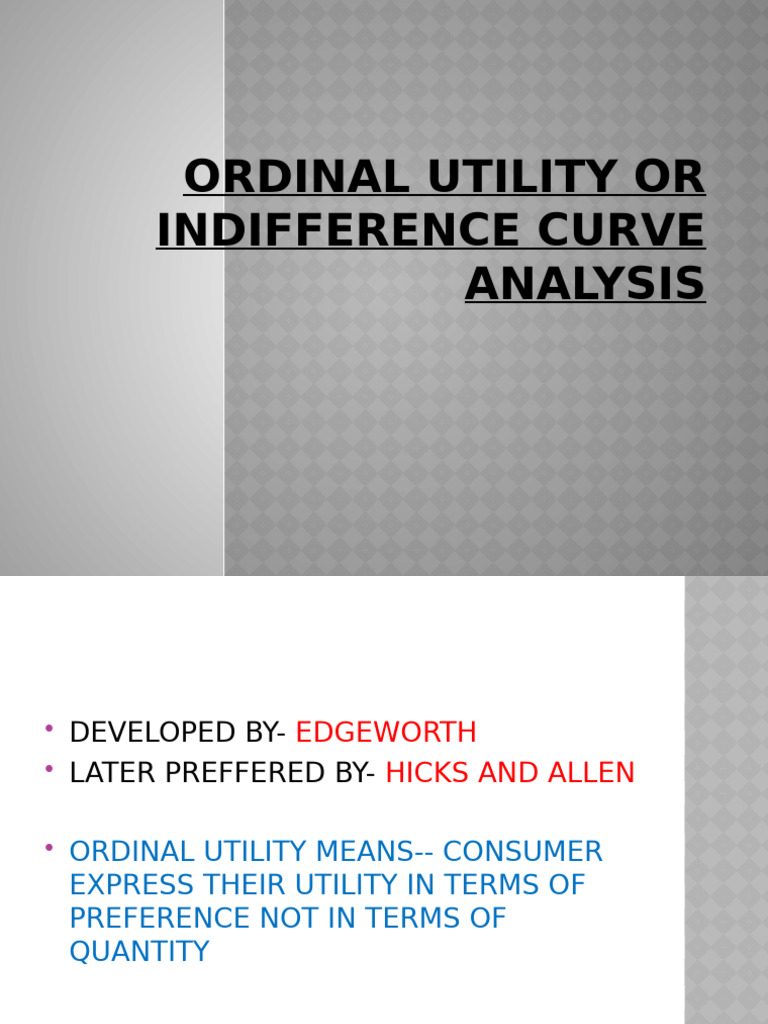 ORDINAL UTILITY OR INDIFFERENCE CURVE ANALYSIS

• DEVELOPED BY- EDGEWORTH
• LATER PREFFERED BY- HICKS AND ALLEN

• ORDINAL UTILITY MEANS-- CONSUMER EXPRESS THEIR UTILITY IN TERMS OF PREFERENCE NOT IN TERMS OF QUANTITY